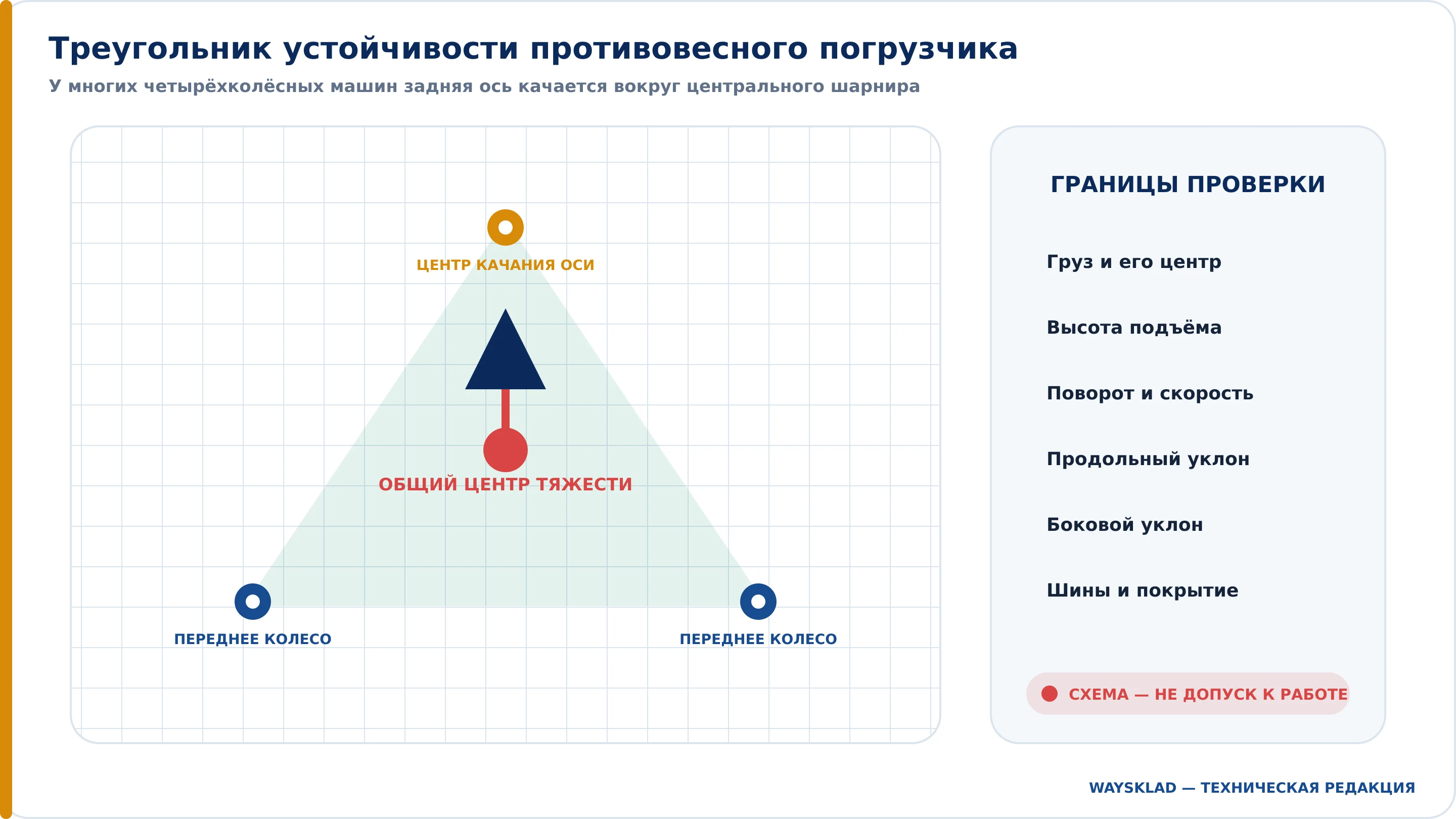 Треугольник устойчивости противовесного погрузчика

У многих четырёхколёсных машин задняя ось качается вокруг центрального шарнира

ЦЕНТР КАЧАНИЯ ОСИ

ОБЩИЙ ЦЕНТР ТЯЖЕСТИ

ПЕРЕДНЕЕ КОЛЕСО

ПЕРЕДНЕЕ КОЛЕСО

ГРАНИЦЫ ПРОВЕРКИ

Груз и его центр

Высота подъёма

Поворот и скорость

Продольный уклон

Боковой уклон

Шины и покрытие

СХЕМА — НЕ ДОПУСК К РАБОТЕ

WAYSKLAD — ТЕХНИЧЕСКАЯ РЕДАКЦИЯ